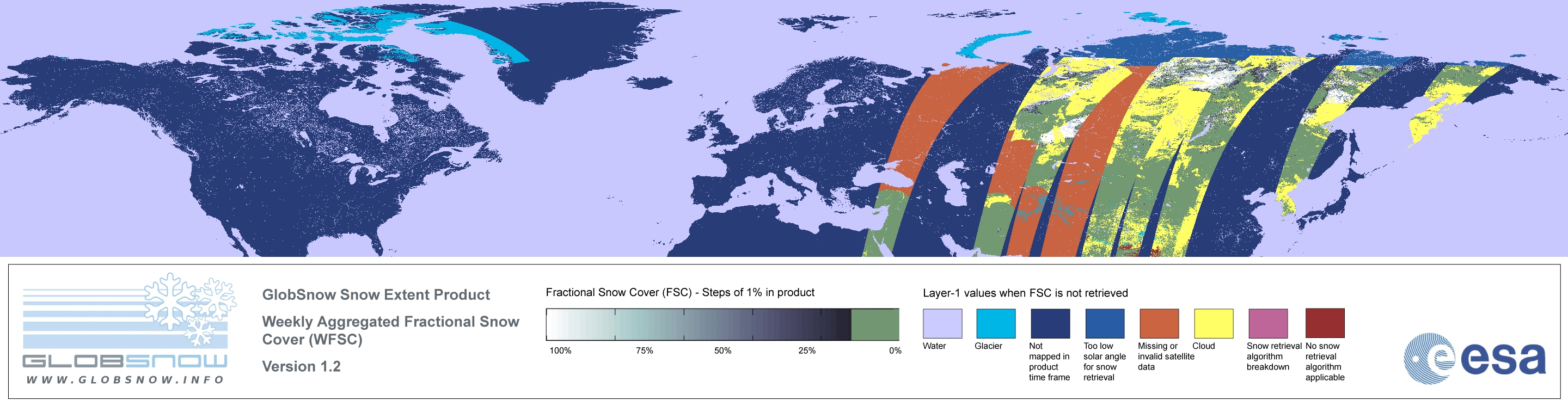 GLOBSNOW
WWW.GLOBSNOW.INFO

GlobSnow Snow Extent Product

Weekly Aggregated Fractional Snow Cover (WFSC)

Version 1.2

Fractional Snow Cover (FSC) - Steps of 1% in product

100% 75% 50% 25% 0%

Layer-1 values when FSC is not retrieved

Water

Glacier

Not mapped in product time frame

Too low solar angle for snow retrieval

Missing or invalid satellite data

Cloud

Snow retrieval algorithm breakdown

No snow retrieval algorithm applicable

esa